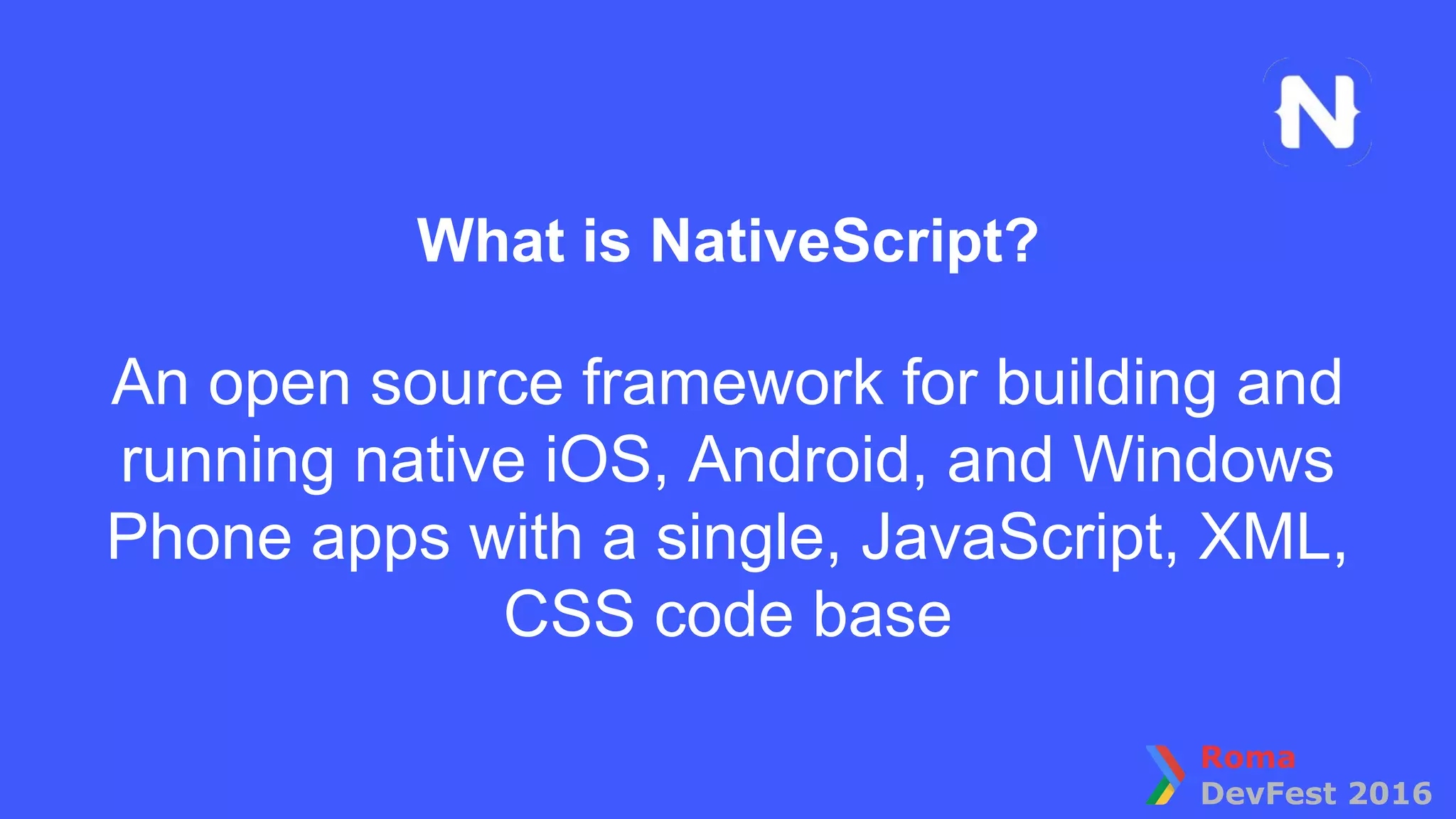 N

What is NativeScript?

An open source framework for building and running native iOS, Android, and Windows Phone apps with a single, JavaScript, XML, CSS code base

Roma
DevFest 2016